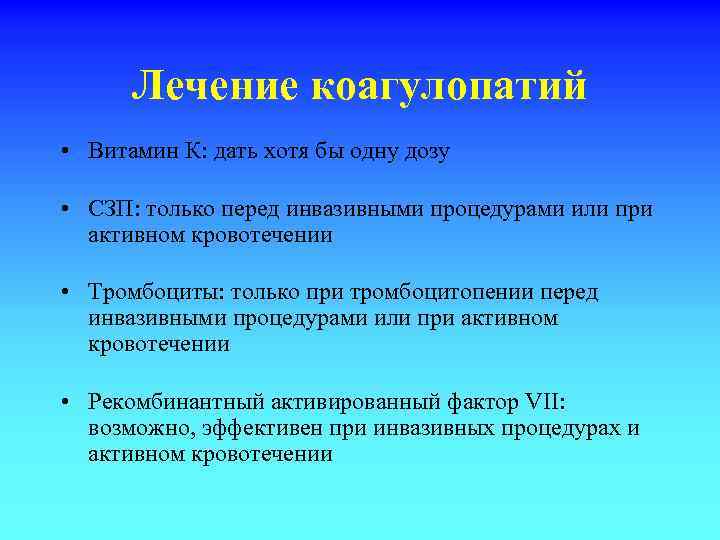 Лечение коагулопатий

• Витамин К: дать хотя бы одну дозу

• СЗП: только перед инвазивными процедурами или при активном кровотечении

• Тромбоциты: только при тромбоцитопении перед инвазивными процедурами или при активном кровотечении

• Рекомбинантный активированный фактор VII: возможно, эффективен при инвазивных процедурах и активном кровотечении